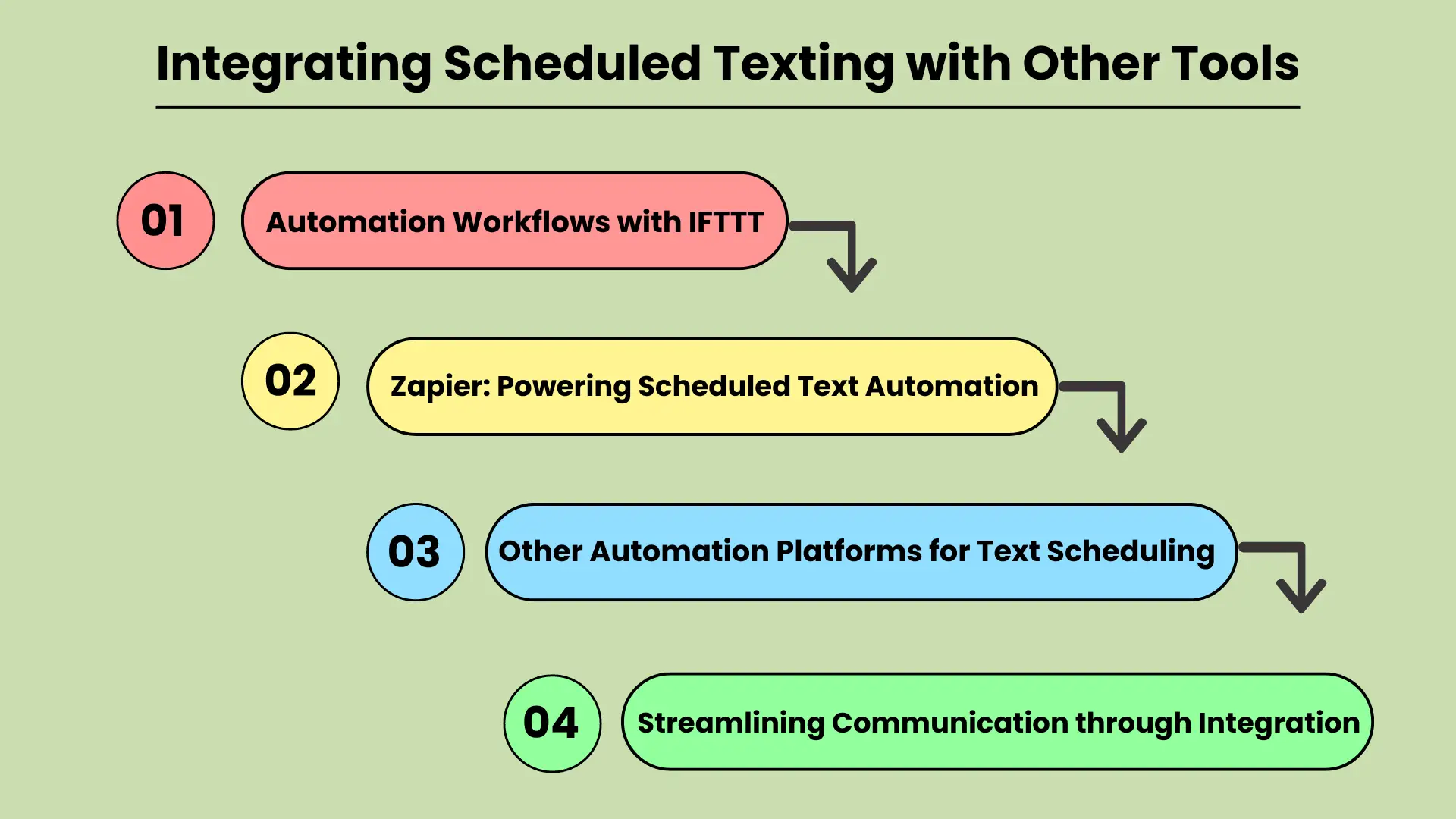 Integrating Scheduled Texting with Other Tools

01

Automation Workflows with IFTTT

02

Zapier: Powering Scheduled Text Automation

03

Other Automation Platforms for Text Scheduling

04

Streamlining Communication through Integration